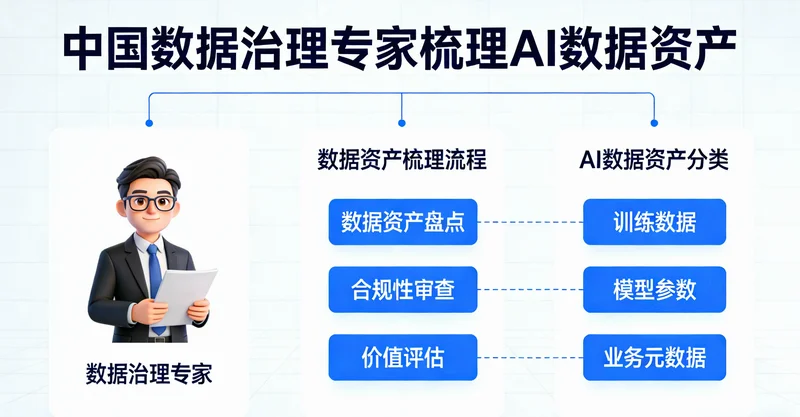 中国数据治理专家梳理AI数据资产

数据治理专家

数据资产梳理流程

数据资产盘点

合规性审查

价值评估

AI数据资产分类

训练数据

模型参数

业务元数据